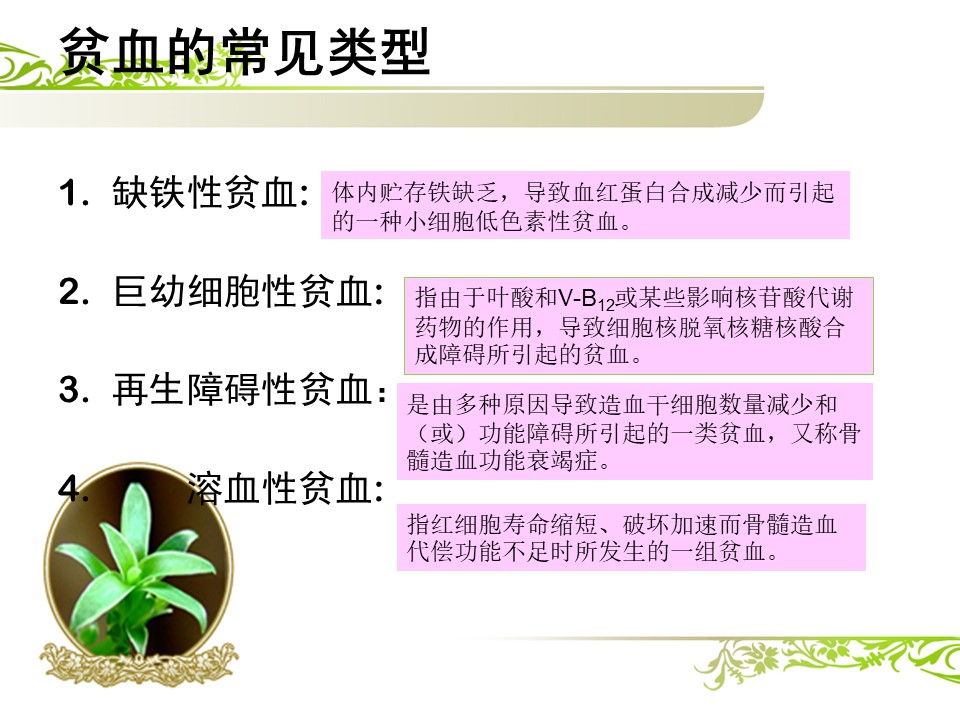 贫血的常见类型

1. 缺铁性贫血: 体内贮存铁缺乏，导致血红蛋白合成减少而引起的一种小细胞低色素性贫血。

2. 巨幼细胞性贫血: 指由于叶酸和V-$B_{12}$或某些影响核苷酸代谢药物的作用，导致细胞核脱氧核糖核酸合成障碍所引起的贫血。

3. 再生障碍性贫血: 是由多种原因导致造血干细胞数量减少和（或）功能障碍所引起的一类贫血，又称骨髓造血功能衰竭症。

4. 溶血性贫血: 指红细胞寿命缩短、破坏加速而骨髓造血代偿功能不足时所发生的一组贫血。